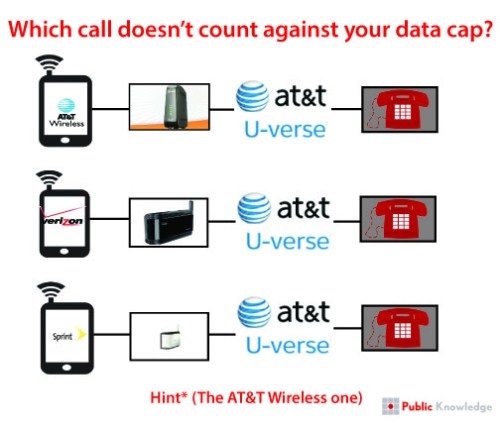 Which call doesn't count against your data cap?

AT&T Wireless

at&t U-verse

verizon

at&t U-verse

Sprint

at&t U-verse

Hint* (The AT&T Wireless one)

Public Knowledge